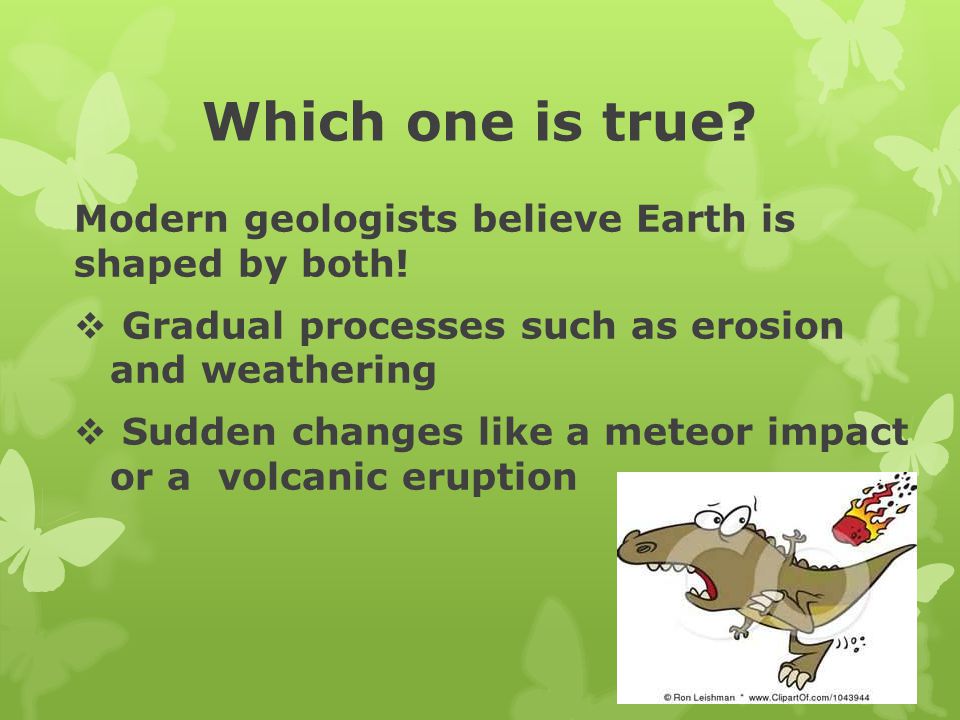 Which one is true?

Modern geologists believe Earth is shaped by both!

❖ Gradual processes such as erosion and weathering

❖ Sudden changes like a meteor impact or a  volcanic eruption

© Ron Leishman * www.ClipartOf.com/1043944